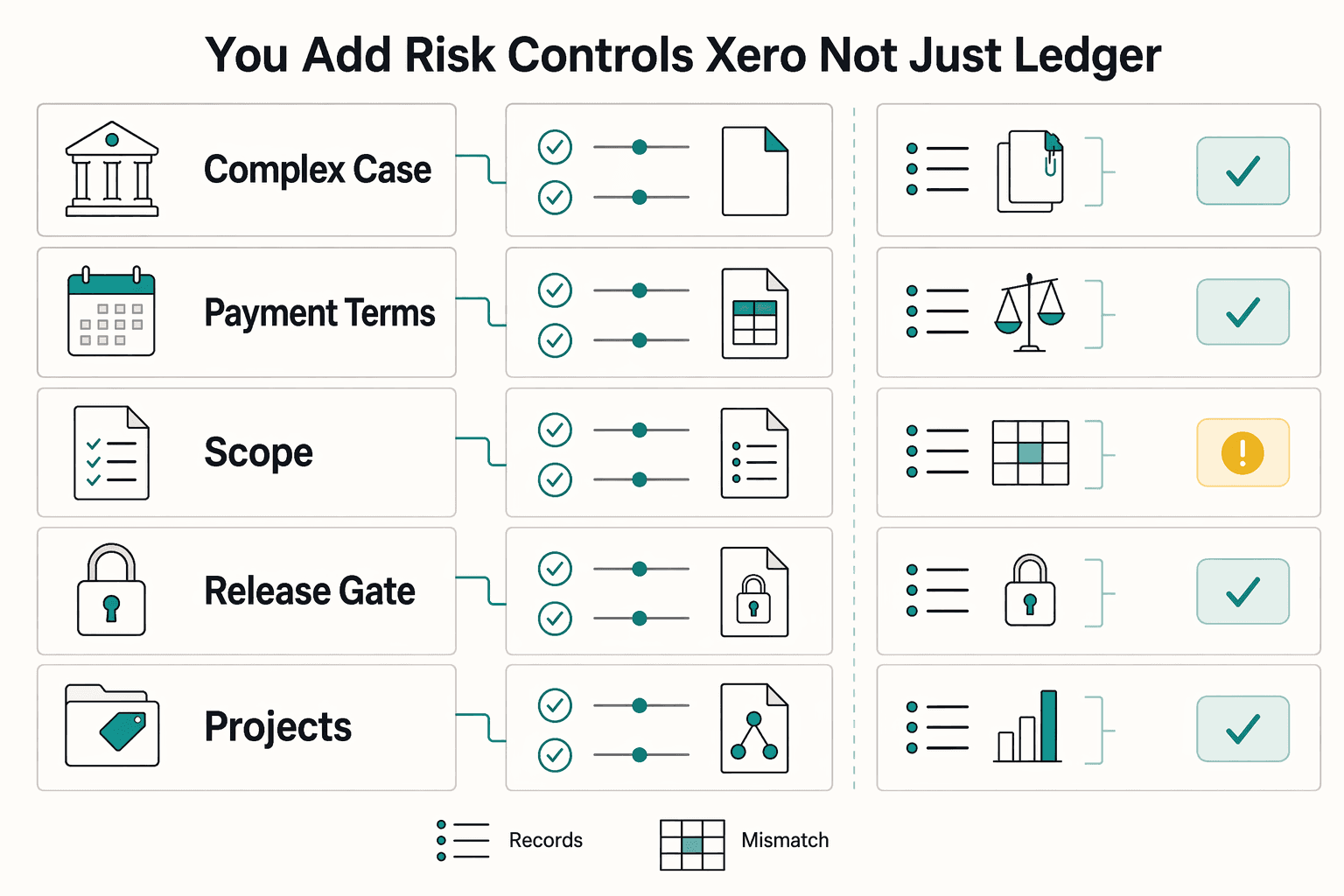 You Add Risk Controls Xero Not Just Ledger

Complex Case

Payment Terms

Scope

Release Gate

Projects

Records

Mismatch